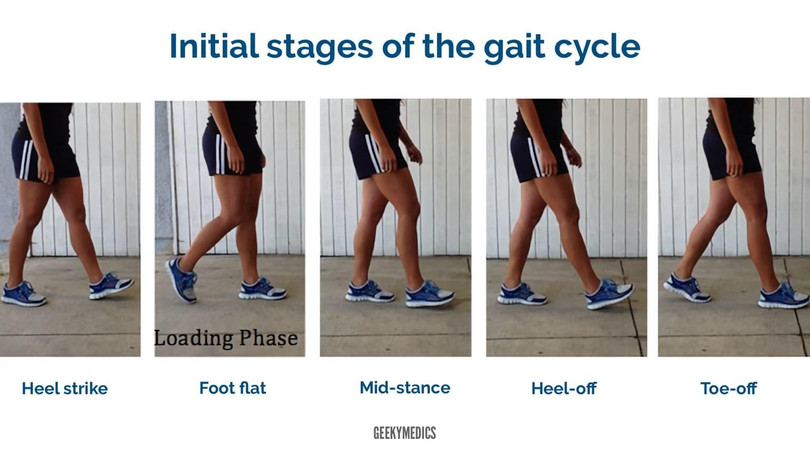 Initial stages of the gait cycle

Loading Phase

Heel strike

Foot flat

Mid-stance

Heel-off

Toe-off

GEEKYMEDICS